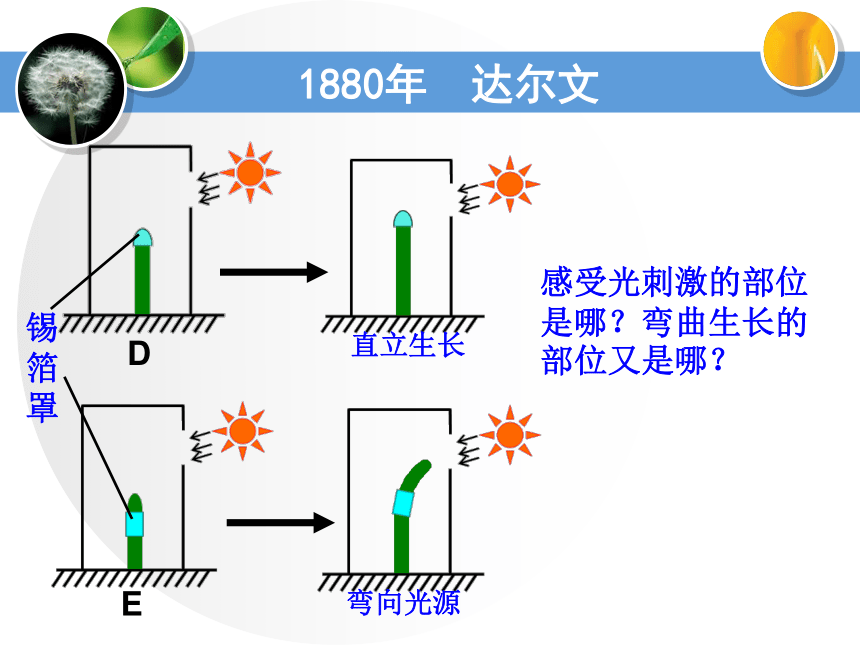 1880年　达尔文

锡箔罩

D

直立生长

E

弯向光源

感受光刺激的部位是哪？弯曲生长的部位又是哪？